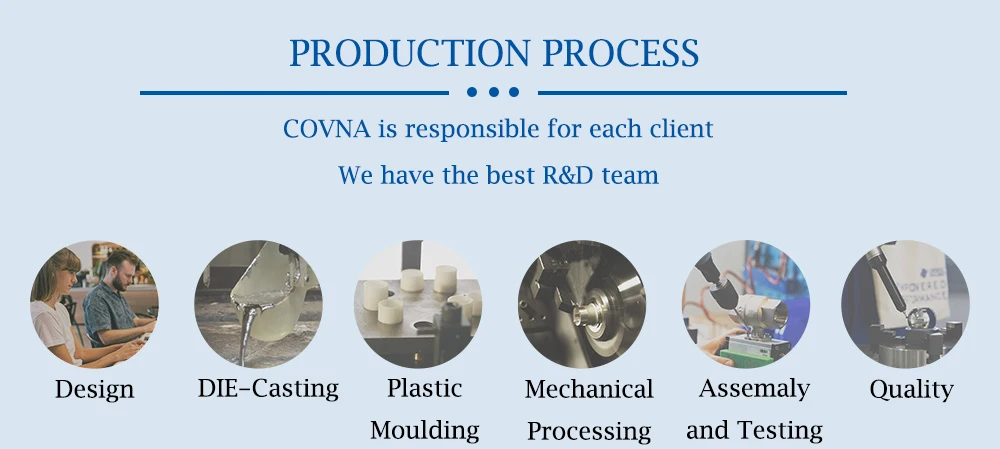 PRODUCTION PROCESS

COVNA is responsible for each client

We have the best R&D team

Design

DIE-Casting

Plastic Moulding

Mechanical Processing

Assemaly and Testing

Quality